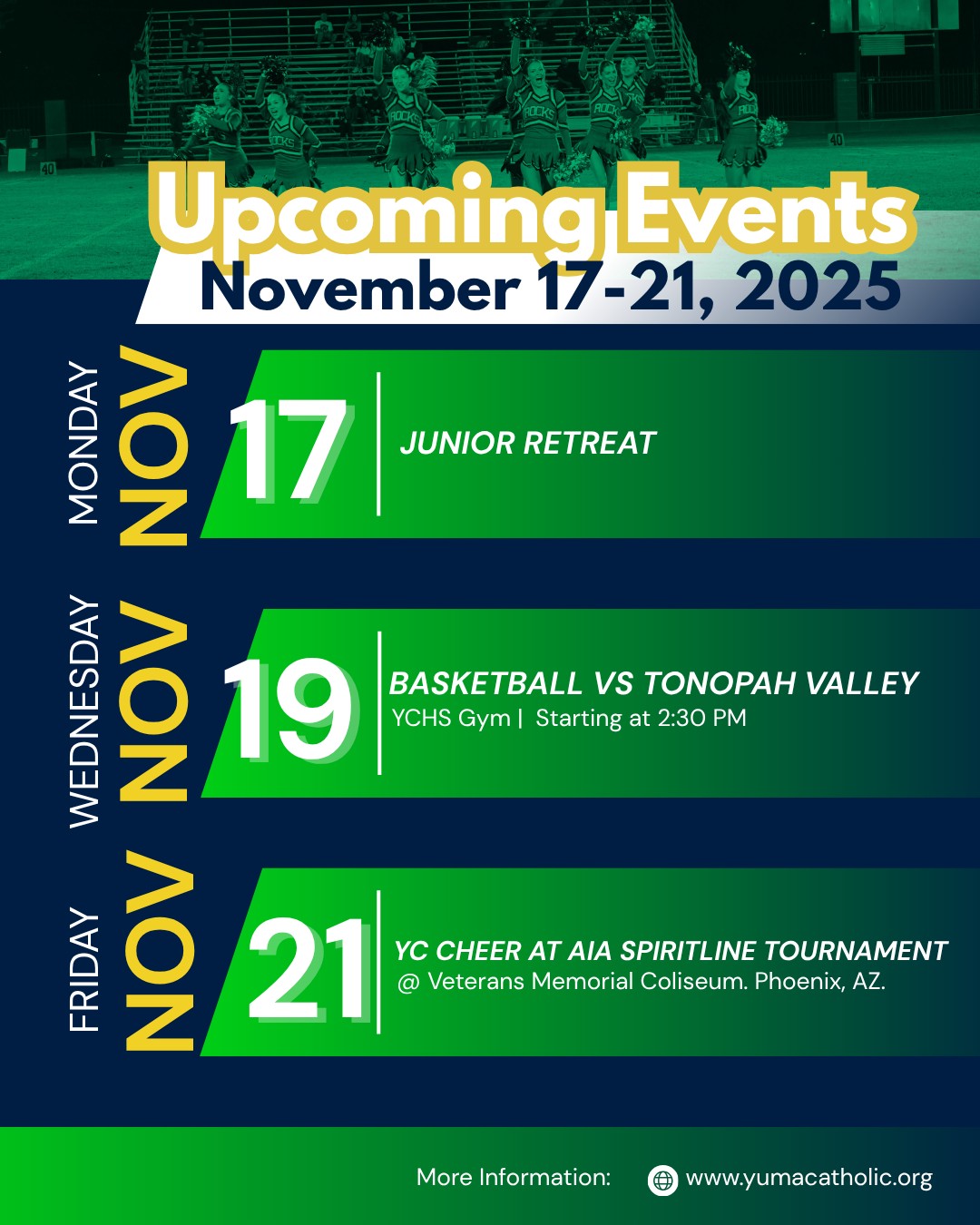 Upcoming Events
November 17-21, 2025

MONDAY NOV 17
JUNIOR RETREAT

WEDNESDAY NOV 19
BASKETBALL VS TONOPAH VALLEY
YCHS Gym | Starting at 2:30 PM

FRIDAY NOV 21
YC CHEER AT AIA SPIRITLINE TOURNAMENT
@ Veterans Memorial Coliseum. Phoenix, AZ.

More Information: www.yumacatholic.org